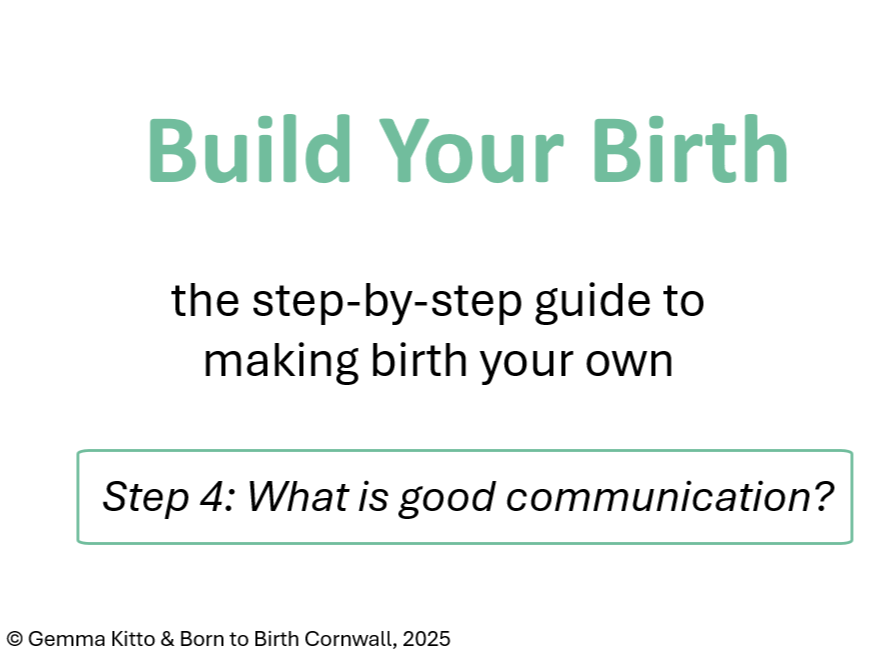 Build Your Birth

the step-by-step guide to making birth your own

Step 4: What is good communication?

© Gemma Kitto & Born to Birth Cornwall, 2025